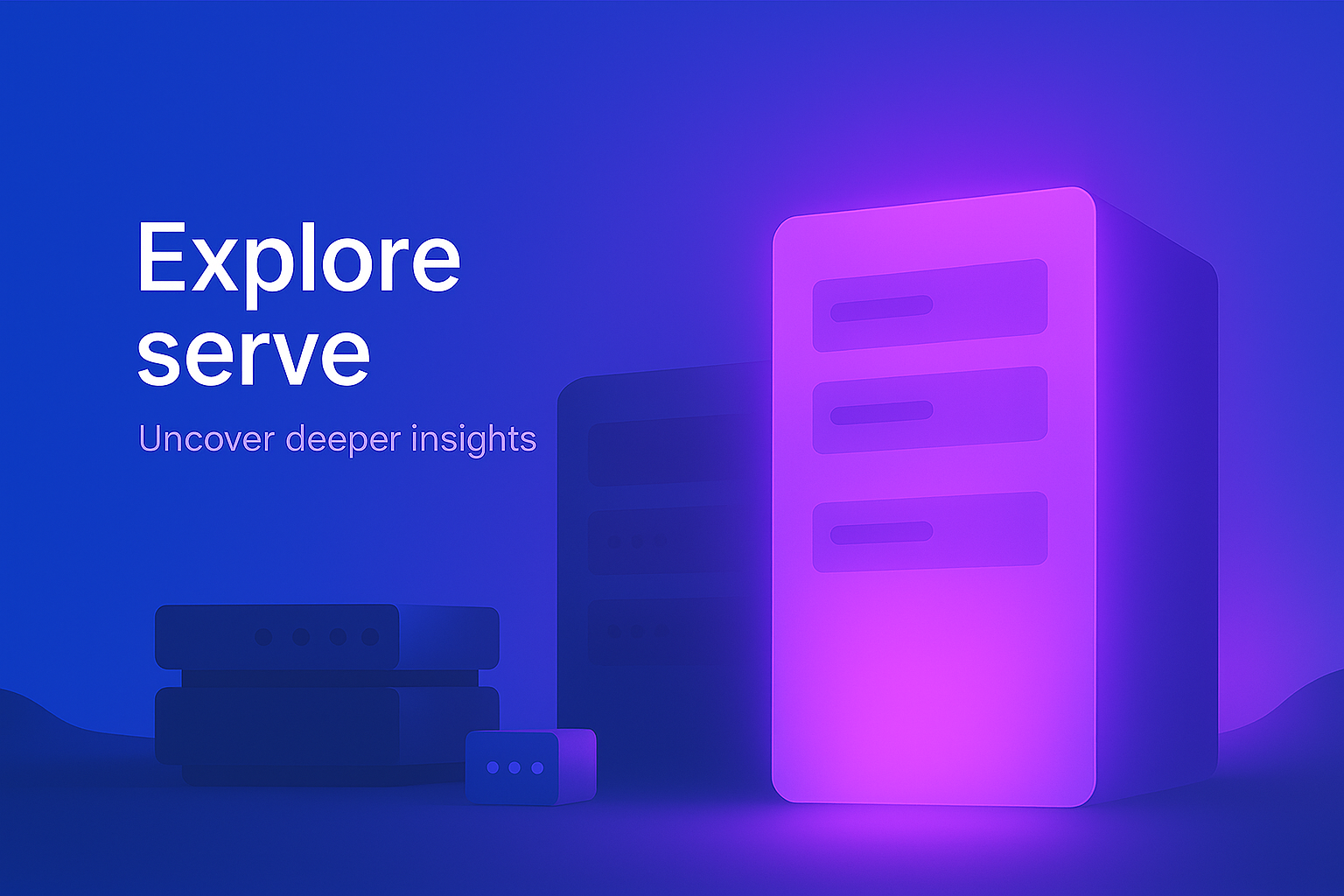 Explore serve

Uncover deeper insights